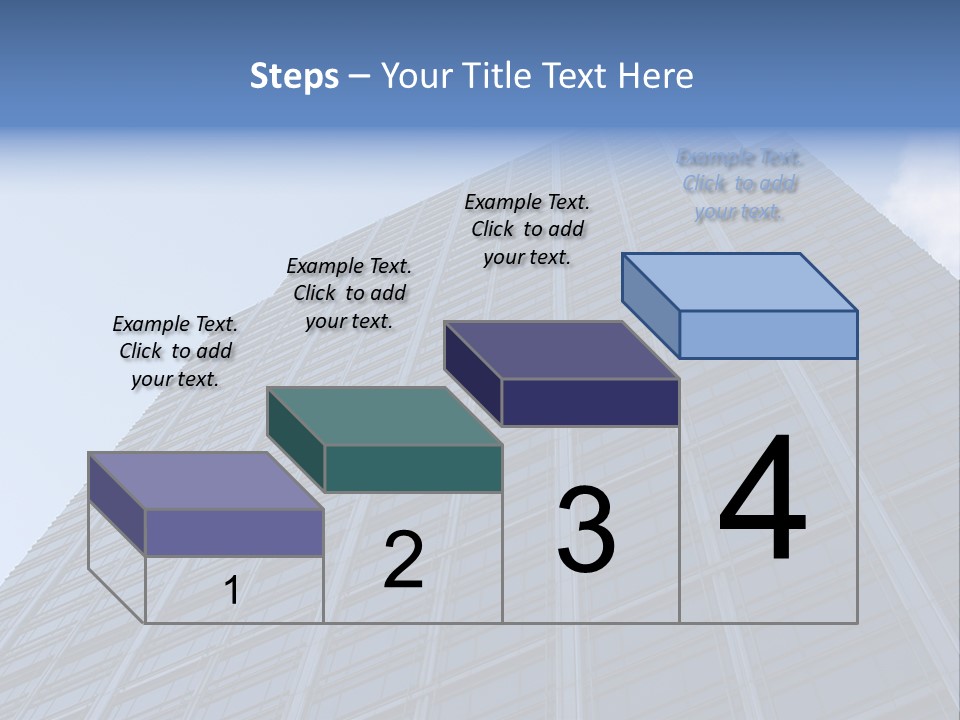 Steps – Your Title Text Here

Example Text. Click to add your text.

Example Text. Click to add your text.

Example Text. Click to add your text.

Example Text. Click to add your text.

1

2

3

4